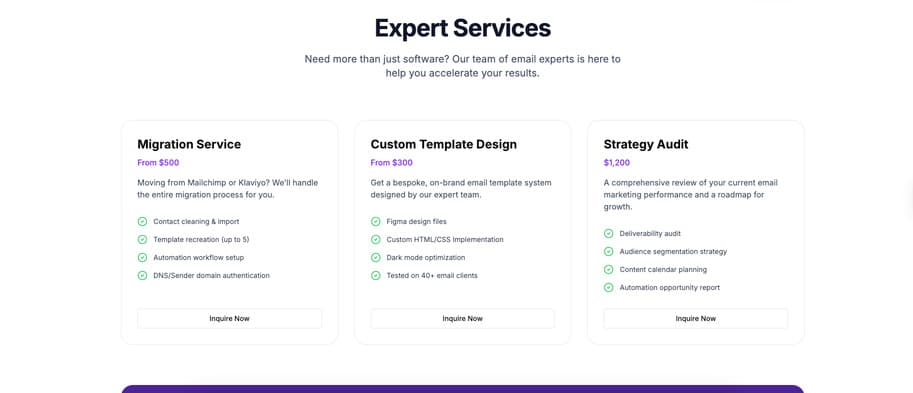 Expert Services

Need more than just software? Our team of email experts is here to help you accelerate your results.

Migration Service

From $500

Moving from Mailchimp or Klaviyo? We'll handle the entire migration process for you.

Contact cleaning & import

Template recreation (up to 5)

Automation workflow setup

DNS/Sender domain authentication

Inquire Now

Custom Template Design

From $300

Get a bespoke, on-brand email template system designed by our expert team.

Figma design files

Custom HTML/CSS Implementation

Dark mode optimization

Tested on 40+ email clients

Inquire Now

Strategy Audit

$1,200

A comprehensive review of your current email marketing performance and a roadmap for growth.

Deliverability audit

Audience segmentation strategy

Content calendar planning

Automation opportunity report

Inquire Now